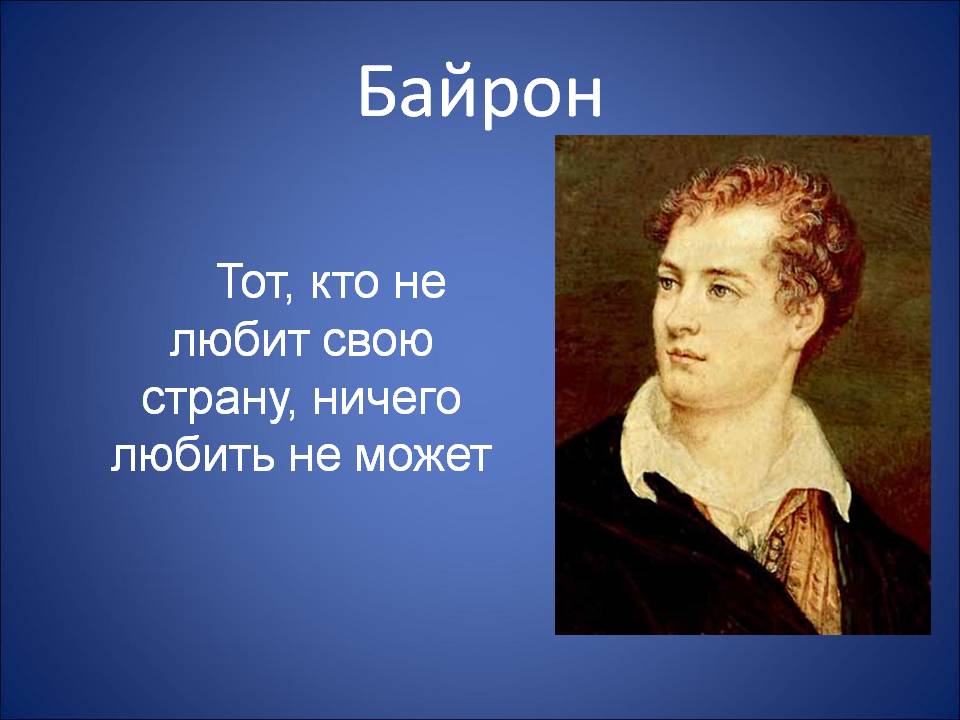 Байрон

Тот, кто не любит свою страну, ничего любить не может